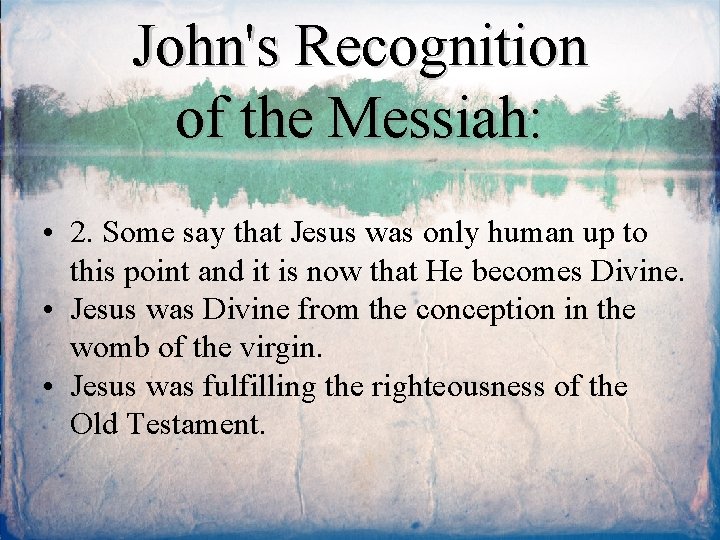 John's Recognition of the Messiah:

• 2. Some say that Jesus was only human up to this point and it is now that He becomes Divine.
• Jesus was Divine from the conception in the womb of the virgin.
• Jesus was fulfilling the righteousness of the Old Testament.